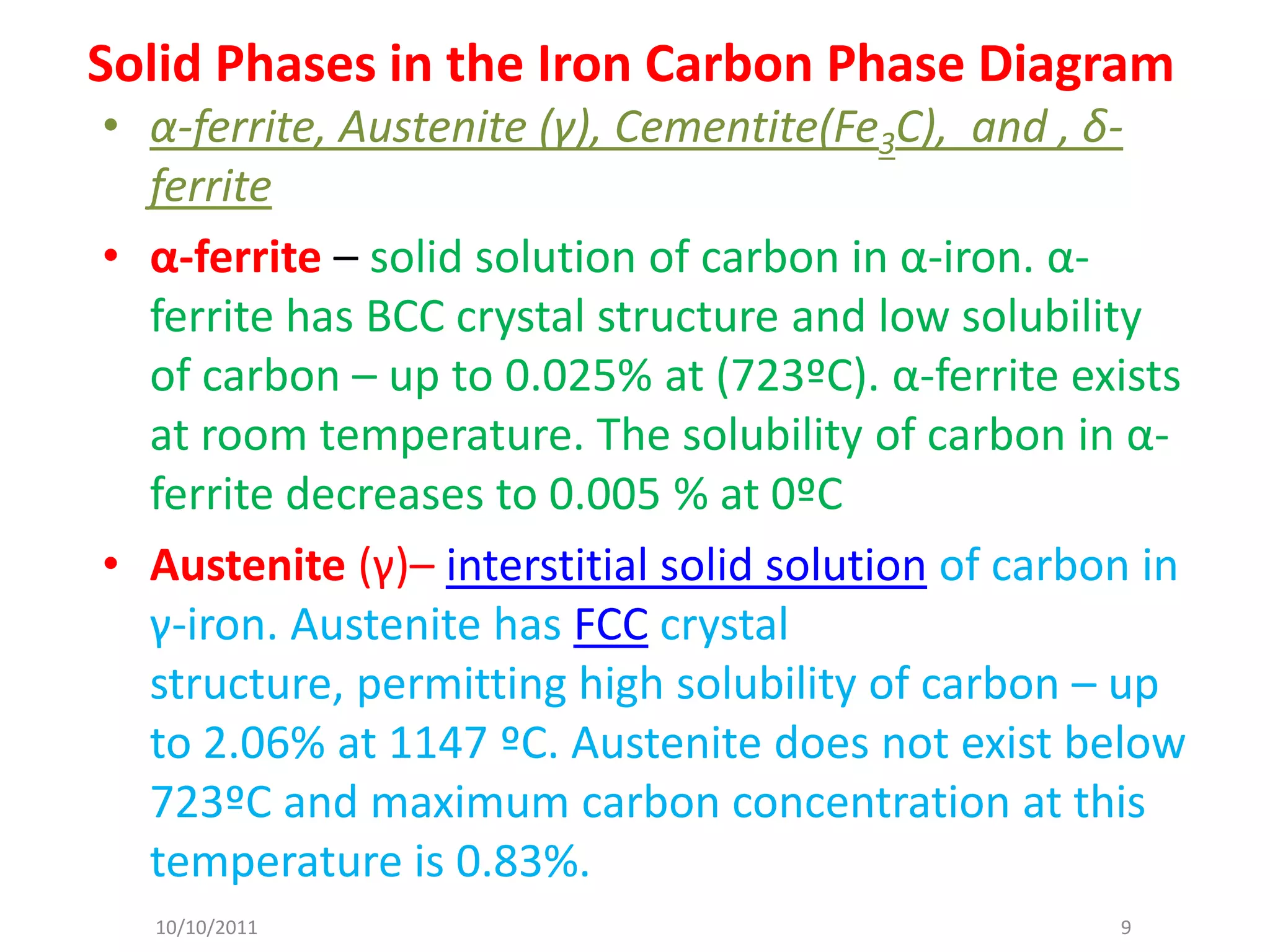 Solid Phases in the Iron Carbon Phase Diagram

• α-ferrite, Austenite (γ), Cementite($Fe_3C$), and , δ-ferrite

• α-ferrite – solid solution of carbon in α-iron. α-ferrite has BCC crystal structure and low solubility of carbon – up to 0.025% at (723ºC). α-ferrite exists at room temperature. The solubility of carbon in α-ferrite decreases to 0.005 % at 0ºC

• Austenite (γ)– interstitial solid solution of carbon in γ-iron. Austenite has FCC crystal structure, permitting high solubility of carbon – up to 2.06% at 1147 ºC. Austenite does not exist below 723ºC and maximum carbon concentration at this temperature is 0.83%.

10/10/2011

9